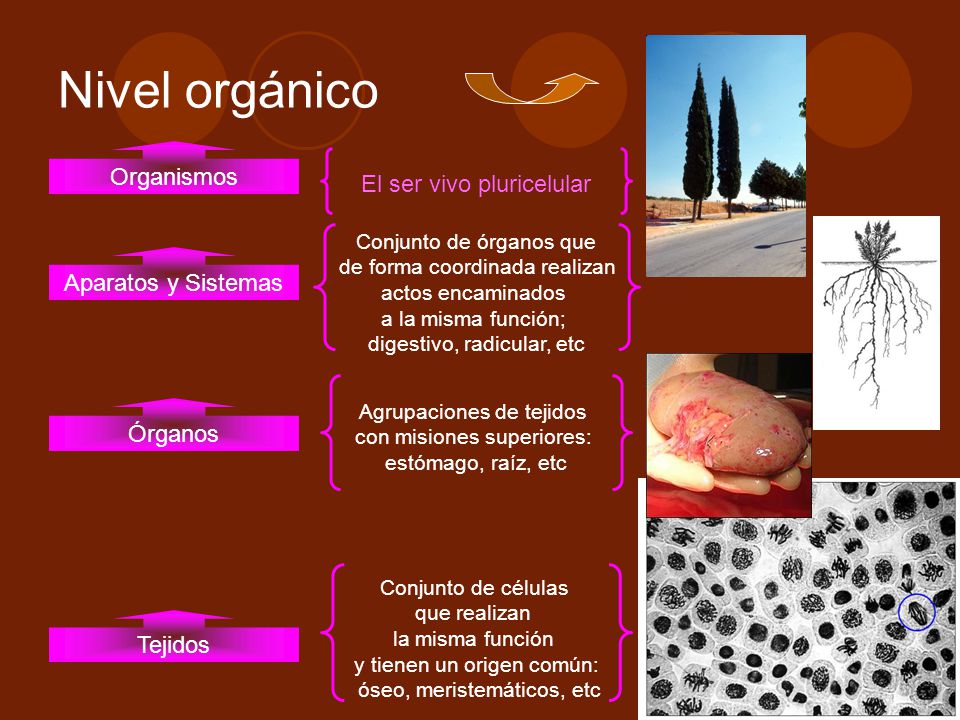 Nivel orgánico

Organismos

El ser vivo pluricelular

Aparatos y Sistemas

Conjunto de órganos que de forma coordinada realizan actos encaminados a la misma función; digestivo, radicular, etc

Órganos

Agrupaciones de tejidos con misiones superiores: estómago, raíz, etc

Tejidos

Conjunto de células que realizan la misma función y tienen un origen común: óseo, meristemáticos, etc